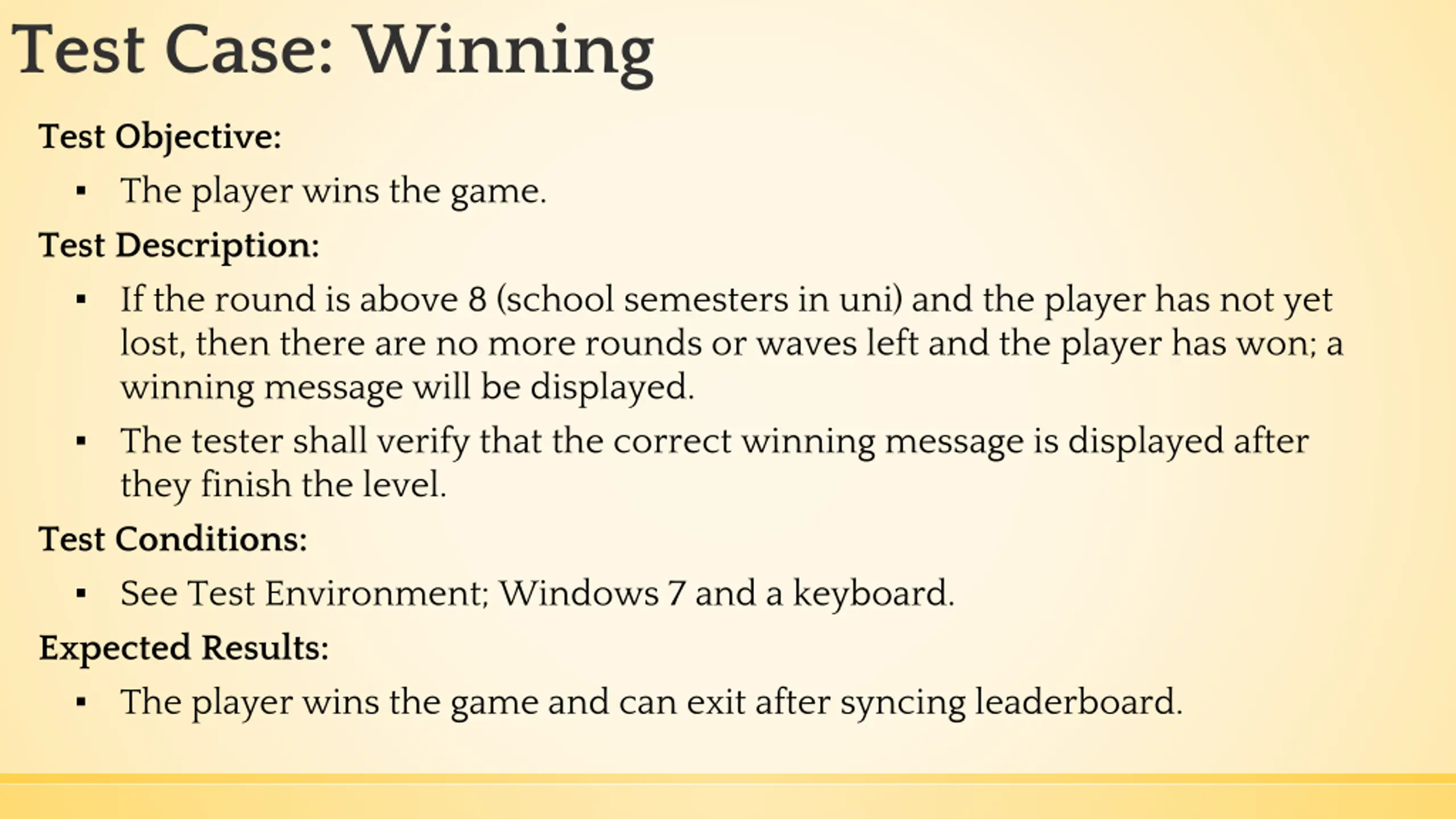 Test Case: Winning

Test Objective:

▪ The player wins the game.

Test Description:

▪ If the round is above 8 (school semesters in uni) and the player has not yet lost, then there are no more rounds or waves left and the player has won; a winning message will be displayed.

▪ The tester shall verify that the correct winning message is displayed after they finish the level.

Test Conditions:

▪ See Test Environment; Windows 7 and a keyboard.

Expected Results:

▪ The player wins the game and can exit after syncing leaderboard.